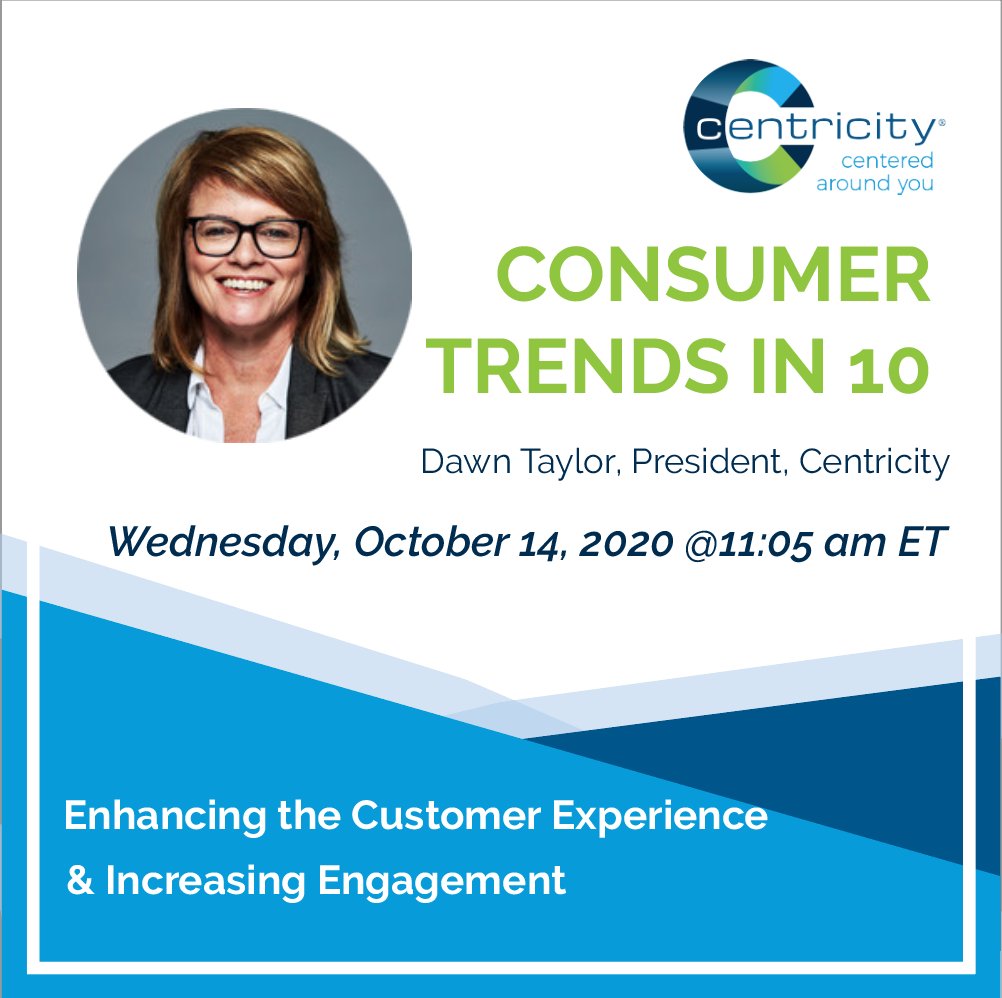 centricity®
centered
around you

CONSUMER TRENDS IN 10

Dawn Taylor, President, Centricity

Wednesday, October 14, 2020 @11:05 am ET

Enhancing the Customer Experience & Increasing Engagement